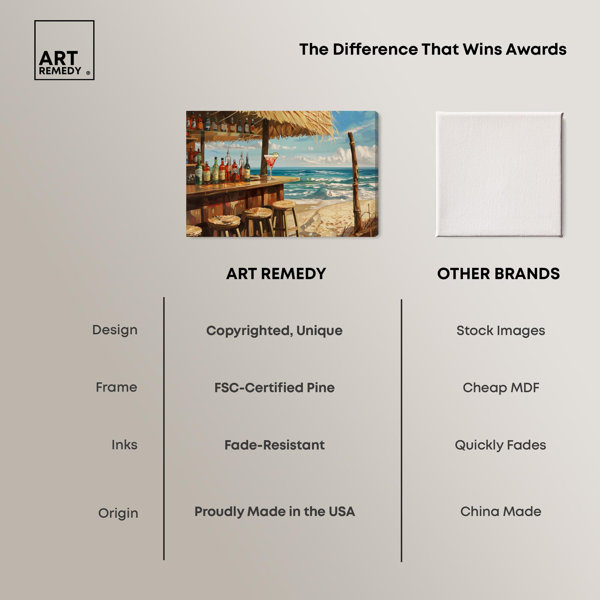 ART REMEDY ®

The Difference That Wins Awards

| | ART REMEDY | OTHER BRANDS |
|---|---|---|
| Design | Copyrighted, Unique | Stock Images |
| Frame | FSC-Certified Pine | Cheap MDF |
| Inks | Fade-Resistant | Quickly Fades |
| Origin | Proudly Made in the USA | China Made |